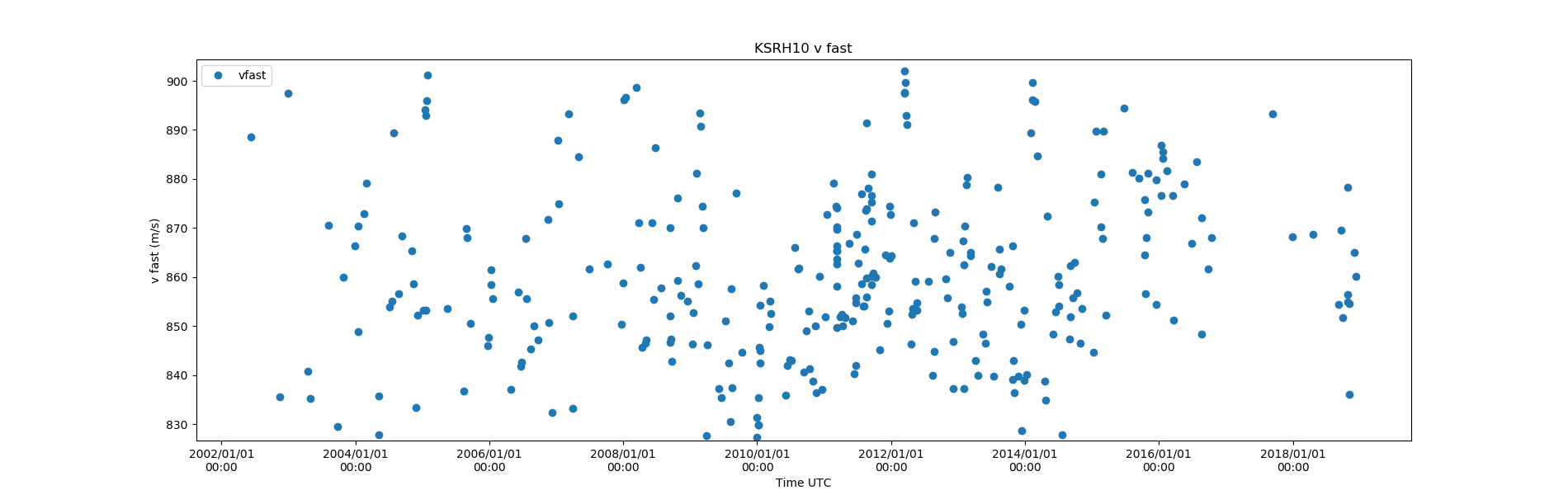 KSRH10 v fast

vfast

v fast (m/s)

900
890
880
870
860
850
840
830

2002/01/01 00:00
2004/01/01 00:00
2006/01/01 00:00
2008/01/01 00:00
2010/01/01 00:00
2012/01/01 00:00
2014/01/01 00:00
2016/01/01 00:00
2018/01/01 00:00

Time UTC